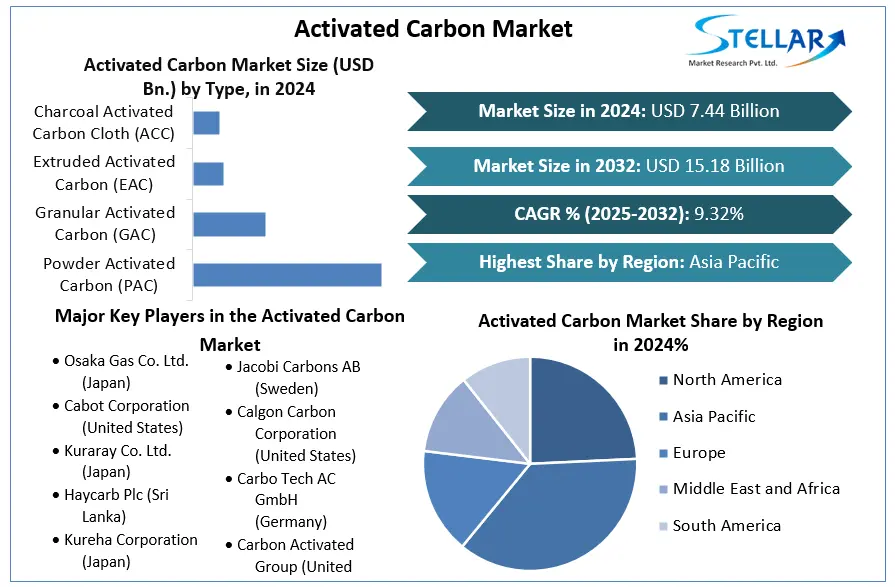 Activated Carbon Market

STELLAR
Market Research Pvt. Ltd.

Activated Carbon Market Size (USD Bn.) by Type, in 2024

Charcoal Activated Carbon Cloth (ACC)
Extruded Activated Carbon (EAC)
Granular Activated Carbon (GAC)
Powder Activated Carbon (PAC)

Market Size in 2024: USD 7.44 Billion

Market Size in 2032: USD 15.18 Billion

CAGR % (2025-2032): 9.32%

Highest Share by Region: Asia Pacific

Major Key Players in the Activated Carbon Market

• Osaka Gas Co. Ltd. (Japan)
• Cabot Corporation (United States)
• Kuraray Co. Ltd. (Japan)
• Haycarb Plc (Sri Lanka)
• Kureha Corporation (Japan)

• Jacobi Carbons AB (Sweden)
• Calgon Carbon Corporation (United States)
• Carbo Tech AC GmbH (Germany)
• Carbon Activated Group (United

Activated Carbon Market Share by Region in 2024%

North America
Asia Pacific
Europe
Middle East and Africa
South America